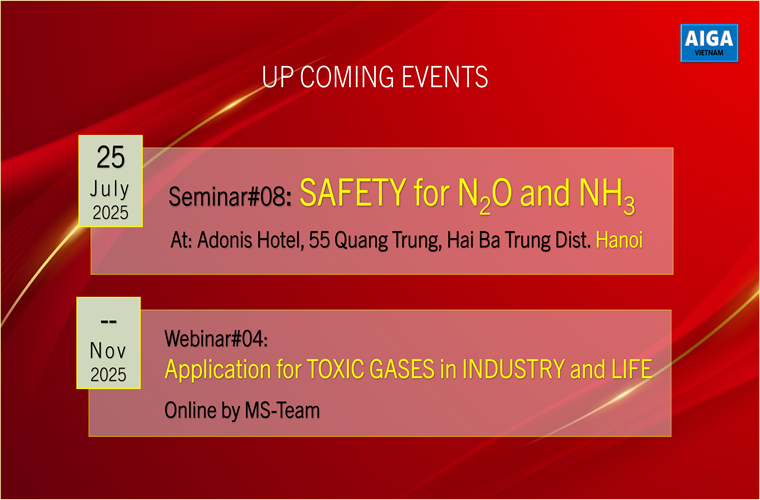 AIGA
VIETNAM

UP COMING EVENTS

25
July
2025

Seminar#08: SAFETY for $N_2O$ and $NH_3$

At: Adonis Hotel, 55 Quang Trung, Hai Ba Trung Dist. Hanoi

--
Nov
2025

Webinar#04:
Application for TOXIC GASES in INDUSTRY and LIFE

Online by MS-Team